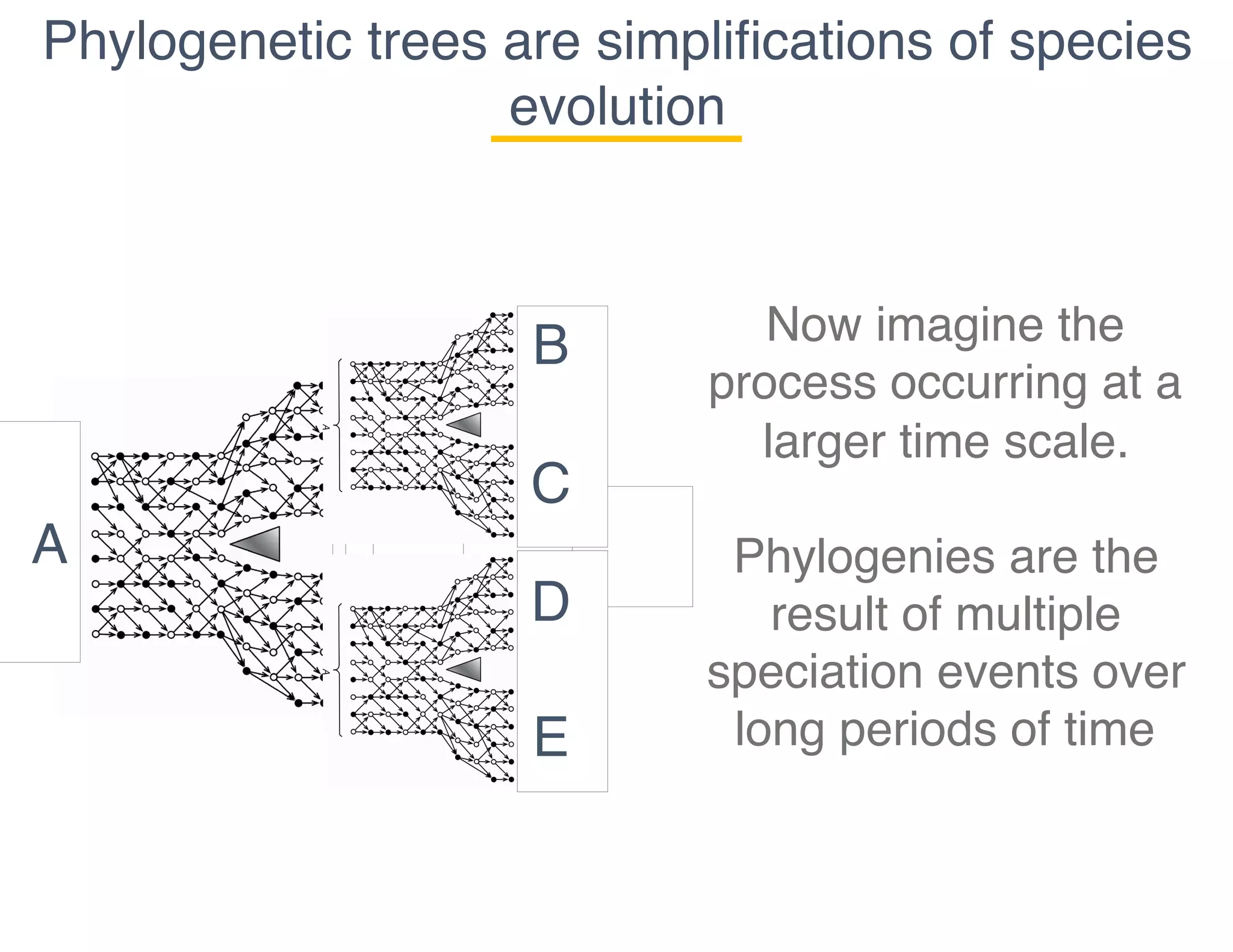 Phylogenetic trees are simplifications of species evolution

A

B

C

D

E

Now imagine the process occurring at a larger time scale.

Phylogenies are the result of multiple speciation events over long periods of time